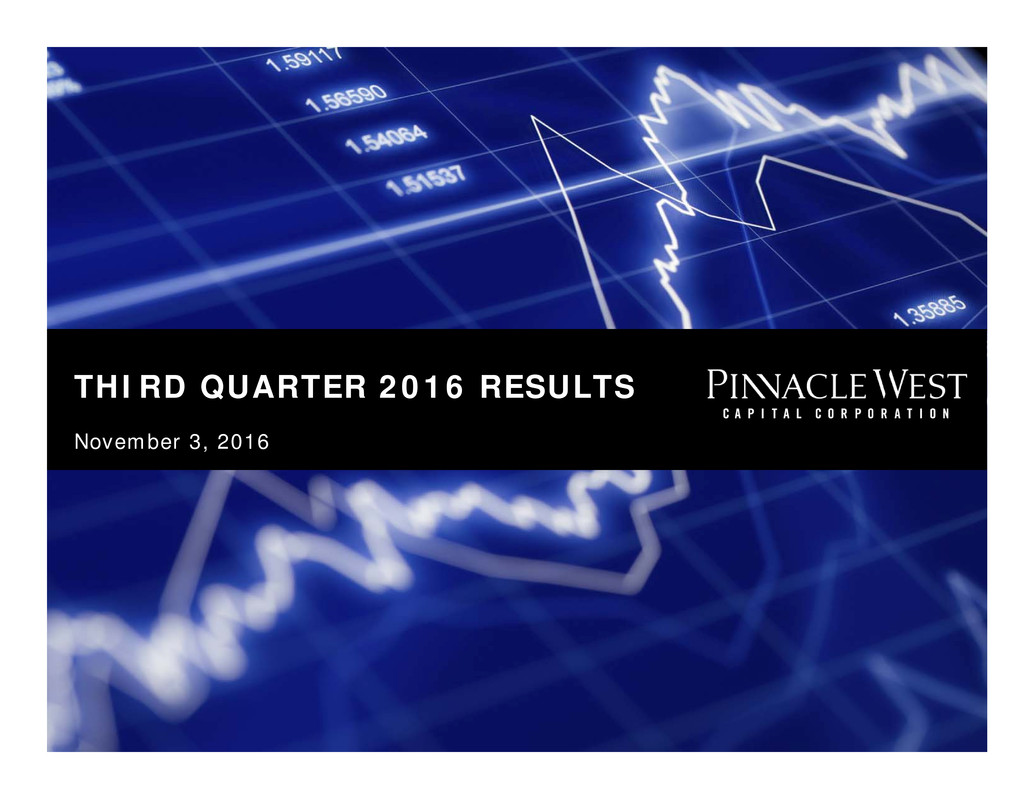 1.59117
1.56590
1.54064
1.51537
1.35885

THIRD QUARTER 2016 RESULTS

PINNACLE WEST
CAPITAL CORPORATION

November 3, 2016